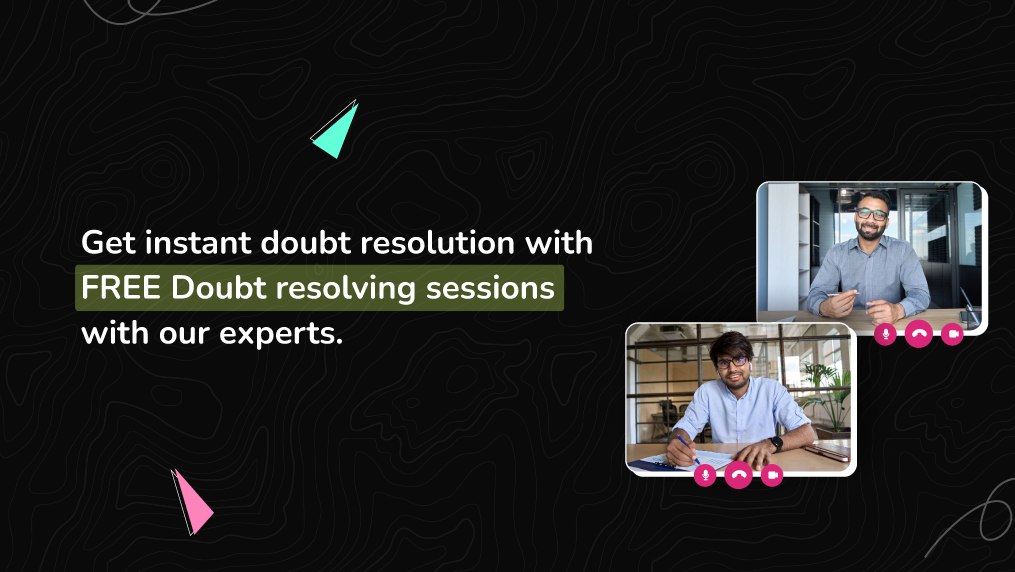 Get instant doubt resolution with FREE Doubt resolving sessions with our experts.